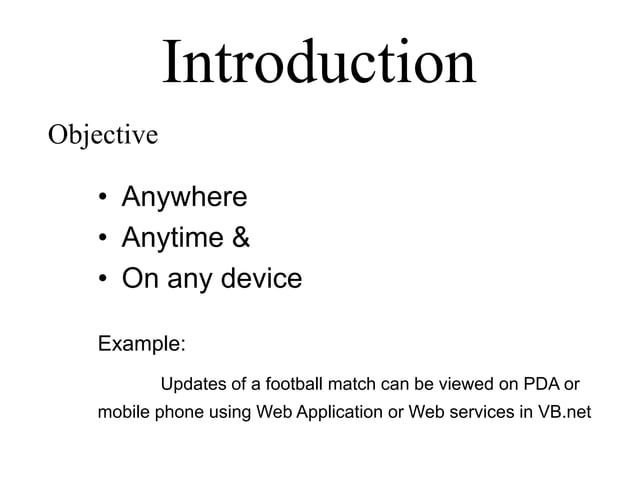 Introduction

Objective

• Anywhere
• Anytime &
• On any device

Example:

Updates of a football match can be viewed on PDA or mobile phone using Web Application or Web services in VB.net